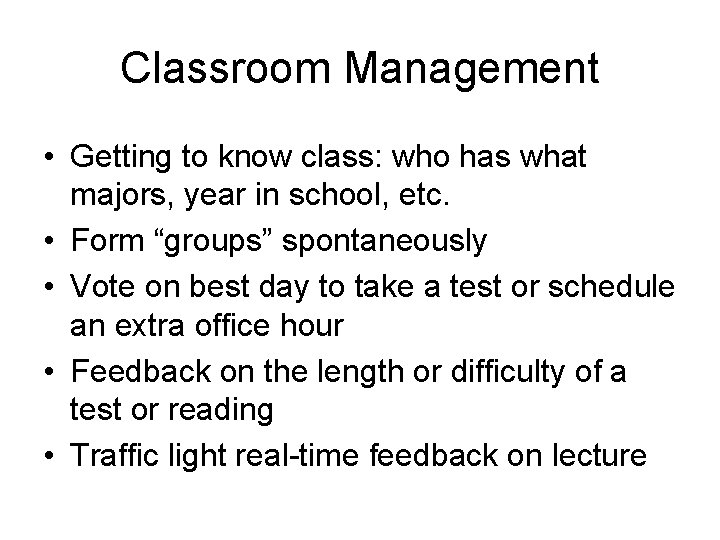 Classroom Management

• Getting to know class: who has what majors, year in school, etc.
• Form “groups” spontaneously
• Vote on best day to take a test or schedule an extra office hour
• Feedback on the length or difficulty of a test or reading
• Traffic light real-time feedback on lecture